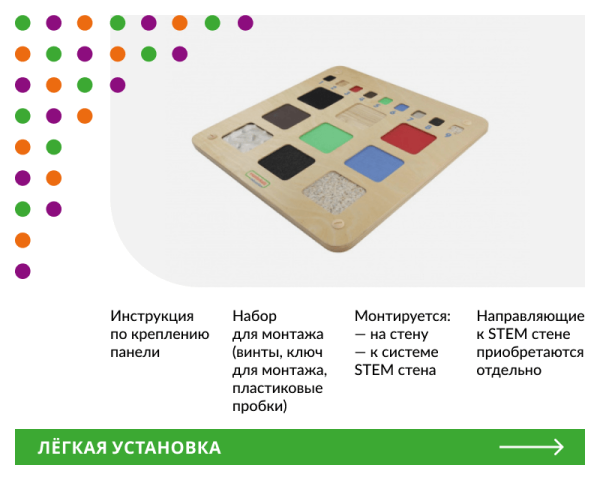 Инструкция по креплению панели

Набор для монтажа (винты, ключ для монтажа, пластиковые пробки)

Монтируется:
— на стену
— к системе STEM стена

Направляющие к STEM стене приобретаются отдельно

ЛЁГКАЯ УСТАНОВКА